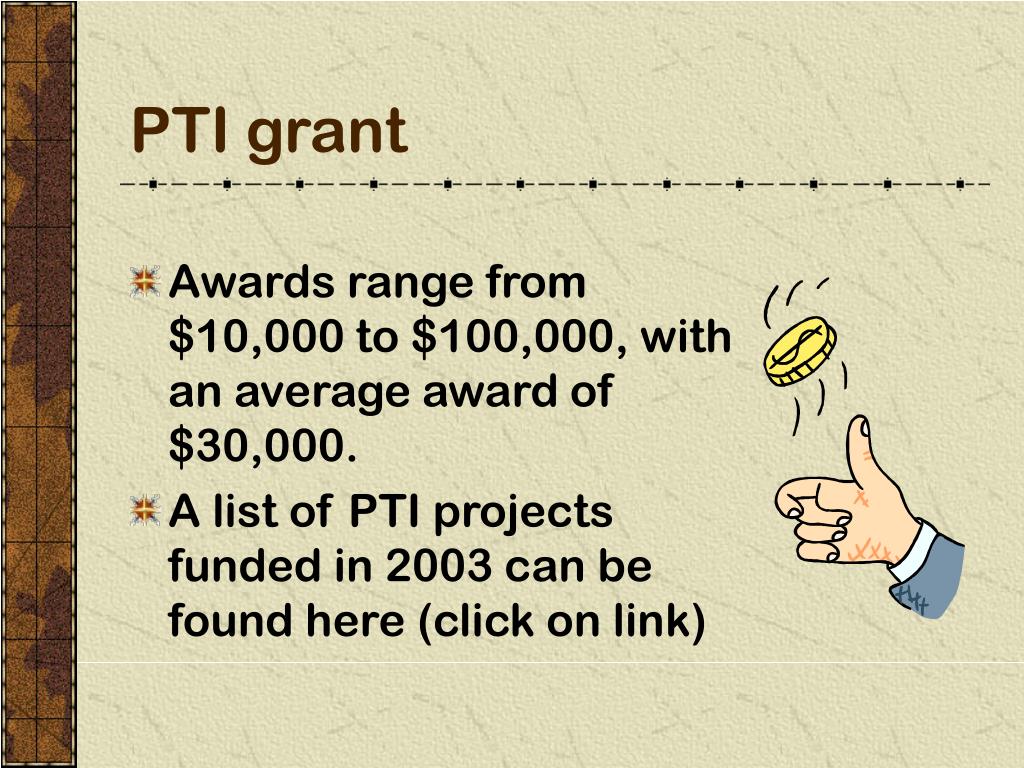 PTI grant

Awards range from \$10,000 to \$100,000, with an average award of \$30,000.

A list of PTI projects funded in 2003 can be found here (click on link)